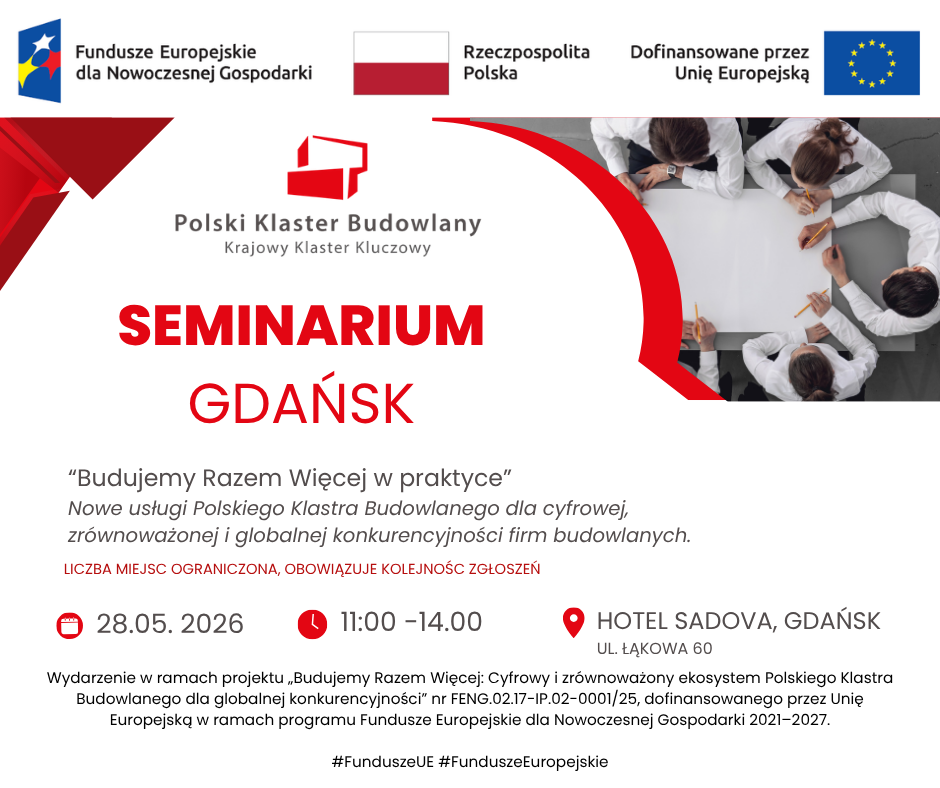 Fundusze Europejskie dla Nowoczesnej Gospodarki

Rzeczpospolita Polska

Dofinansowane przez Unię Europejską

Polski Klaster Budowlany
Krajowy Klaster Kluczowy

SEMINARIUM
GDAŃSK

“Budujemy Razem Więcej w praktyce”
Nowe usługi Polskiego Klastra Budowlanego dla cyfrowej, zrównoważonej i globalnej konkurencyjności firm budowlanych.

LICZBA MIEJSC OGRANICZONA, OBOWIĄZUJE KOLEJNOŚC ZGŁOSZEŃ

28.05. 2026

11:00 -14.00

HOTEL SADOVA, GDAŃSK
UL. ŁĄKOWA 60

Wydarzenie w ramach projektu „Budujemy Razem Więcej: Cyfrowy i zrównoważony ekosystem Polskiego Klastra Budowlanego dla globalnej konkurencyjności” nr FENG.02.17-IP.02-0001/25, dofinansowanego przez Unię Europejską w ramach programu Fundusze Europejskie dla Nowoczesnej Gospodarki 2021–2027.

#FunduszeUE #FunduszeEuropejskie